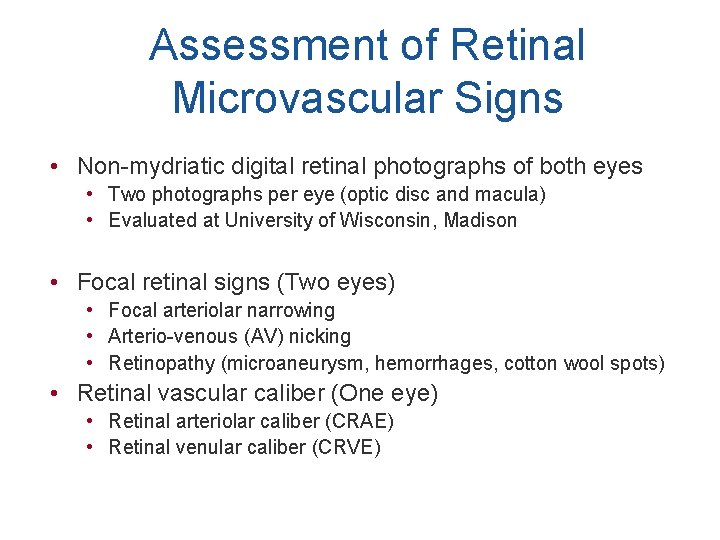 Assessment of Retinal Microvascular Signs

• Non-mydriatic digital retinal photographs of both eyes
  • Two photographs per eye (optic disc and macula)
  • Evaluated at University of Wisconsin, Madison

• Focal retinal signs (Two eyes)
  • Focal arteriolar narrowing
  • Arterio-venous (AV) nicking
  • Retinopathy (microaneurysm, hemorrhages, cotton wool spots)
• Retinal vascular caliber (One eye)
  • Retinal arteriolar caliber (CRAE)
  • Retinal venular caliber (CRVE)